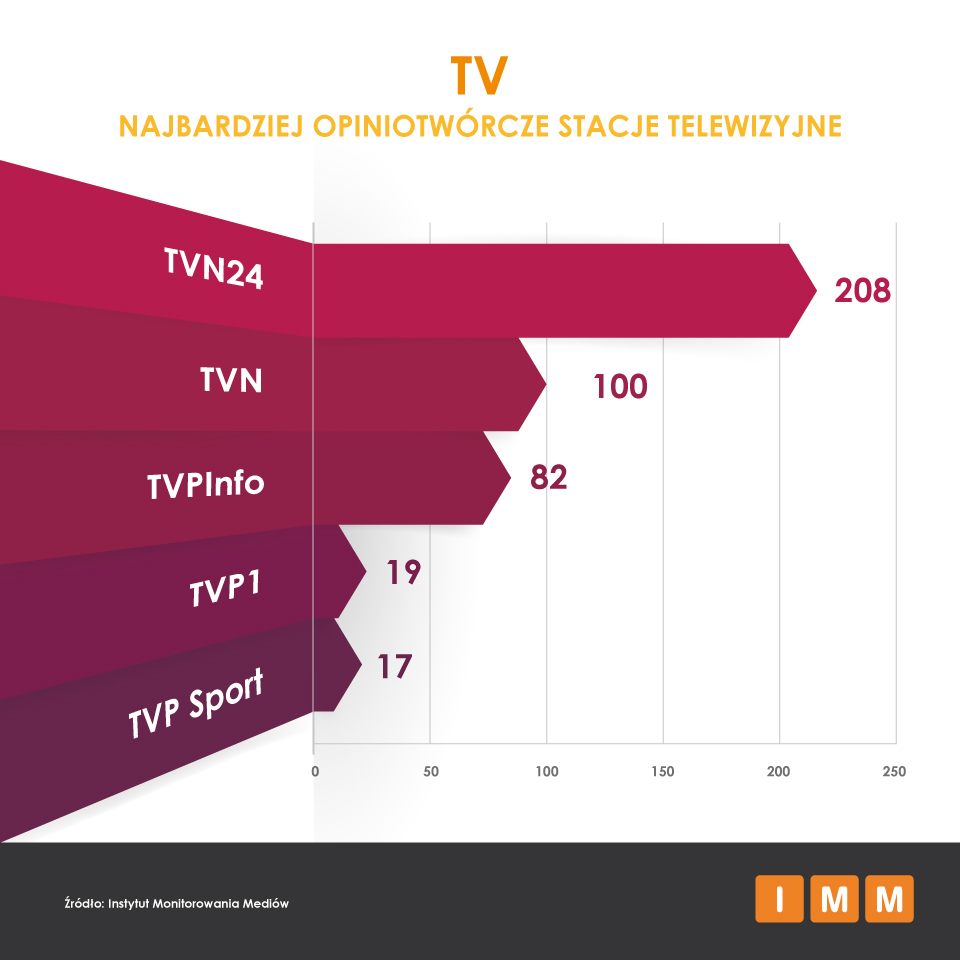 TV
NAJBARDZIEJ OPINIOTWÓRCZE STACJE TELEWIZYJNE

TVN24
208
TVN
100
TVPInfo
82
TVP1
19
TVP Sport
17

0 50 100 150 200 250

Źródło: Instytut Monitorowania Mediów

I M M